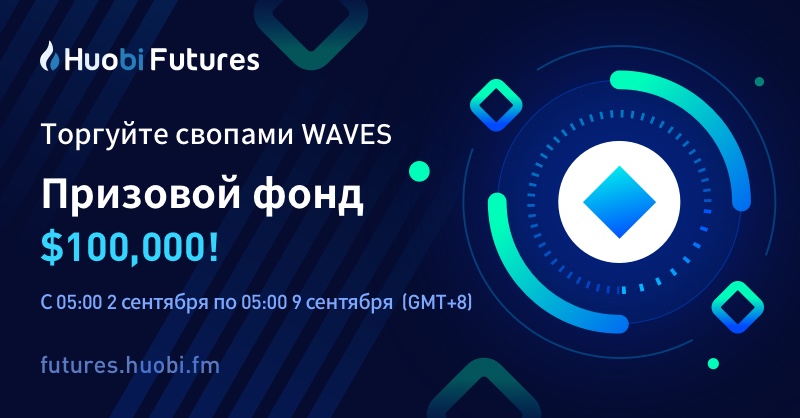 Huobi Futures

Торгуйте свопами WAVES

Призовой фонд

$100,000!

С 05:00 2 сентября по 05:00 9 сентября (GMT+8)

futures.huobi.fm